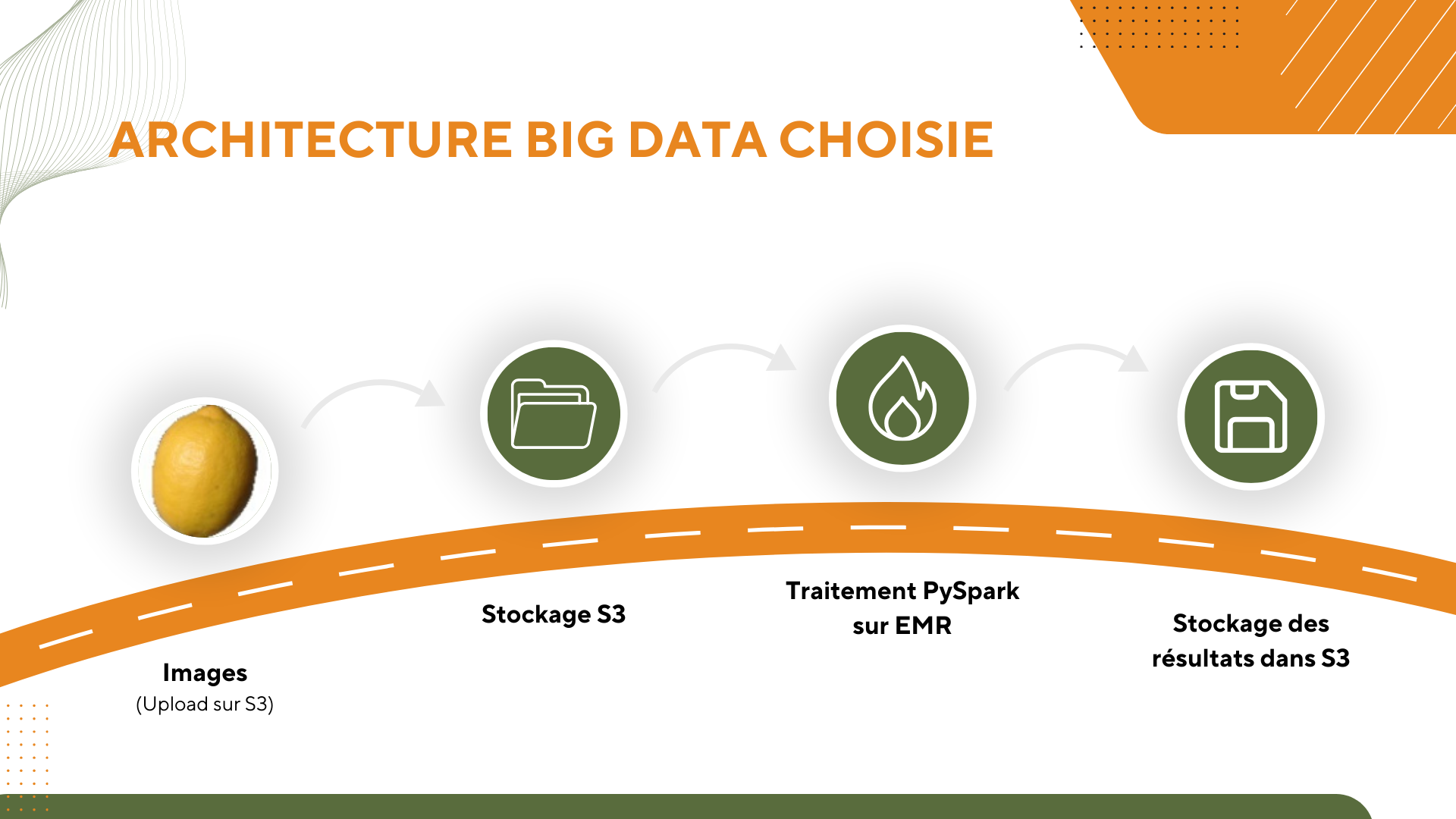 ARCHITECTURE BIG DATA CHOISIE

Images
(Upload sur S3)

Stockage S3

Traitement PySpark sur EMR

Stockage des résultats dans S3